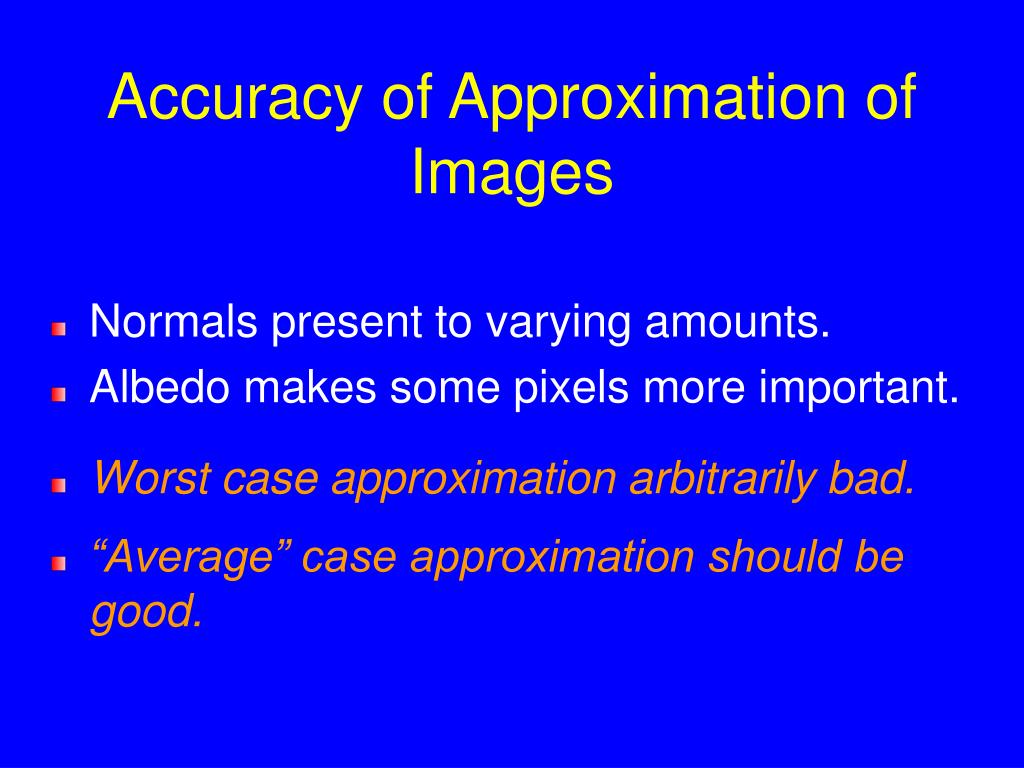 Accuracy of Approximation of Images

Normals present to varying amounts.

Albedo makes some pixels more important.

Worst case approximation arbitrarily bad.

“Average” case approximation should be good.